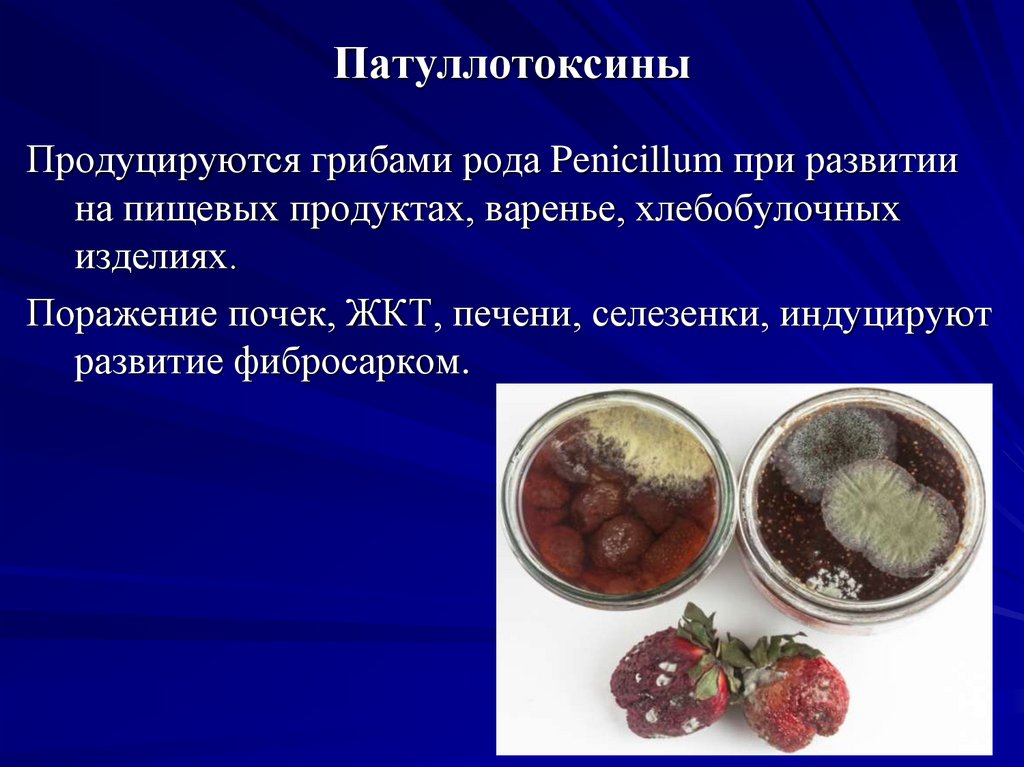 Патуллотоксины

Продуцируются грибами рода Penicillum при развитии на пищевых продуктах, варенье, хлебобулочных изделиях.

Поражение почек, ЖКТ, печени, селезенки, индуцируют развитие фибросарком.